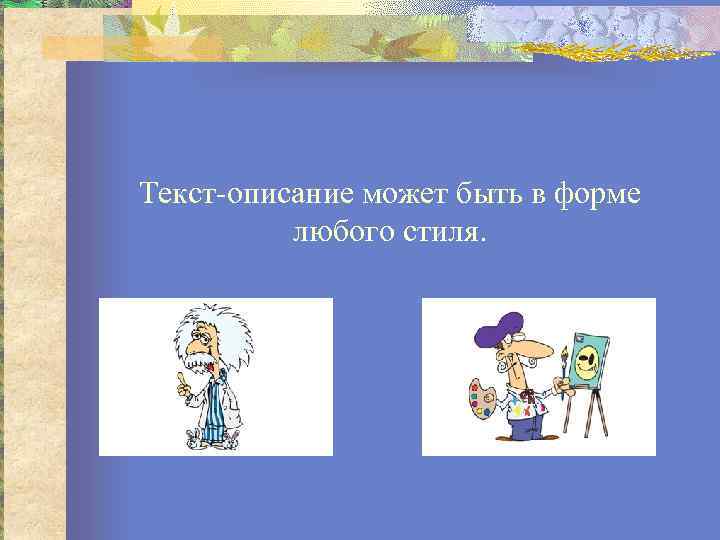 Текст-описание может быть в форме любого стиля.